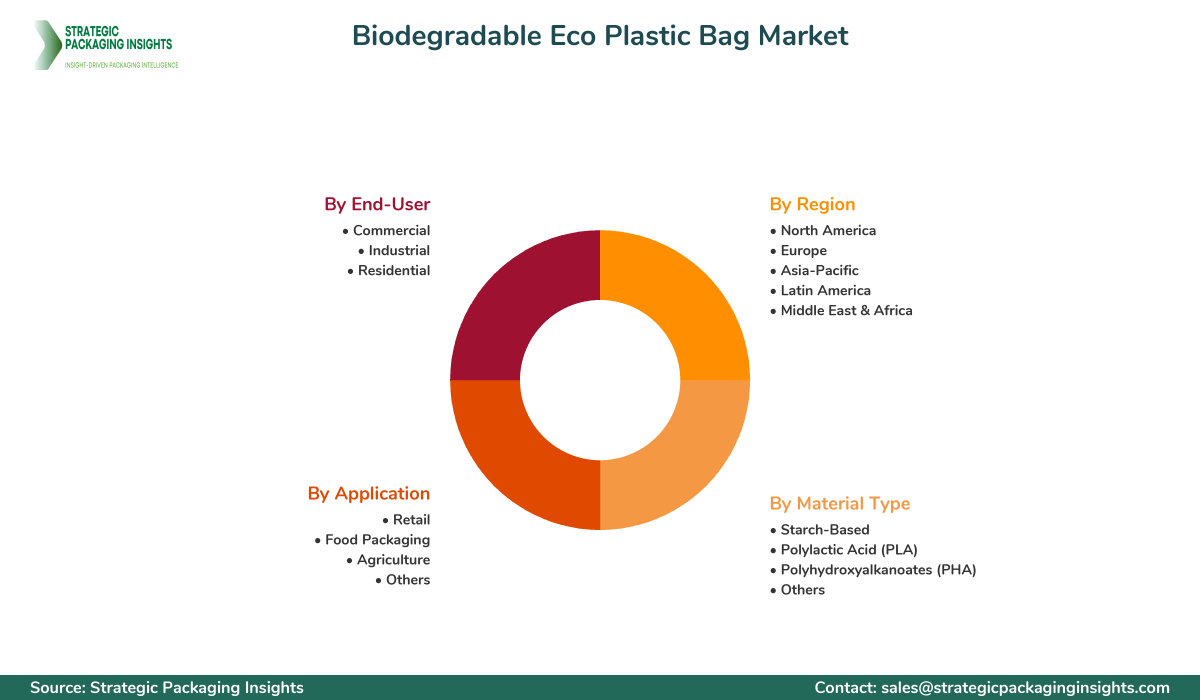 STRATEGIC PACKAGING INSIGHTS
INSIGHT-DRIVEN PACKAGING INTELLIGENCE

Biodegradable Eco Plastic Bag Market

By End-User
• Commercial
• Industrial
• Residential

By Region
• North America
• Europe
• Asia-Pacific
• Latin America
• Middle East & Africa

By Application
• Retail
• Food Packaging
• Agriculture
• Others

By Material Type
• Starch-Based
• Polylactic Acid (PLA)
• Polyhydroxyalkanoates (PHA)
• Others

Source: Strategic Packaging Insights
Contact: sales@strategicpackaginginsights.com